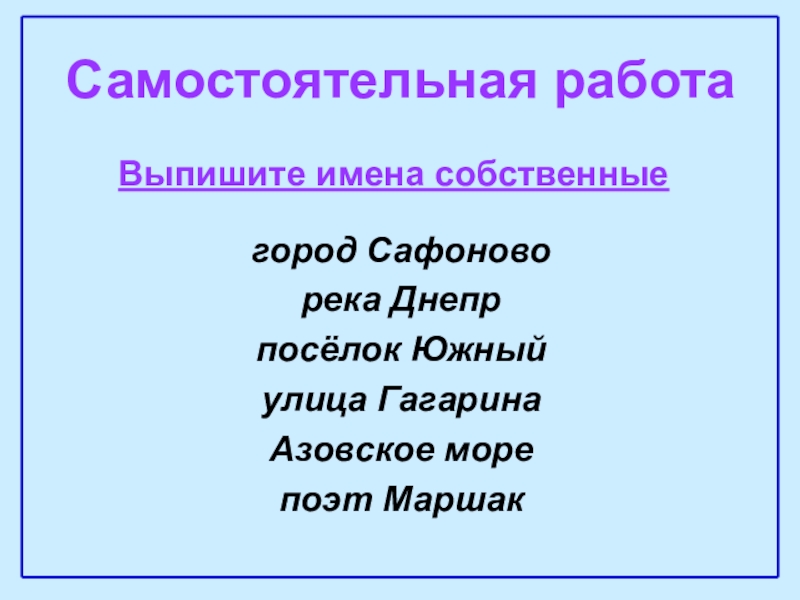 Самостоятельная работа

Выпишите имена собственные

город Сафоново

река Днепр

посёлок Южный

улица Гагарина

Азовское море

поэт Маршак